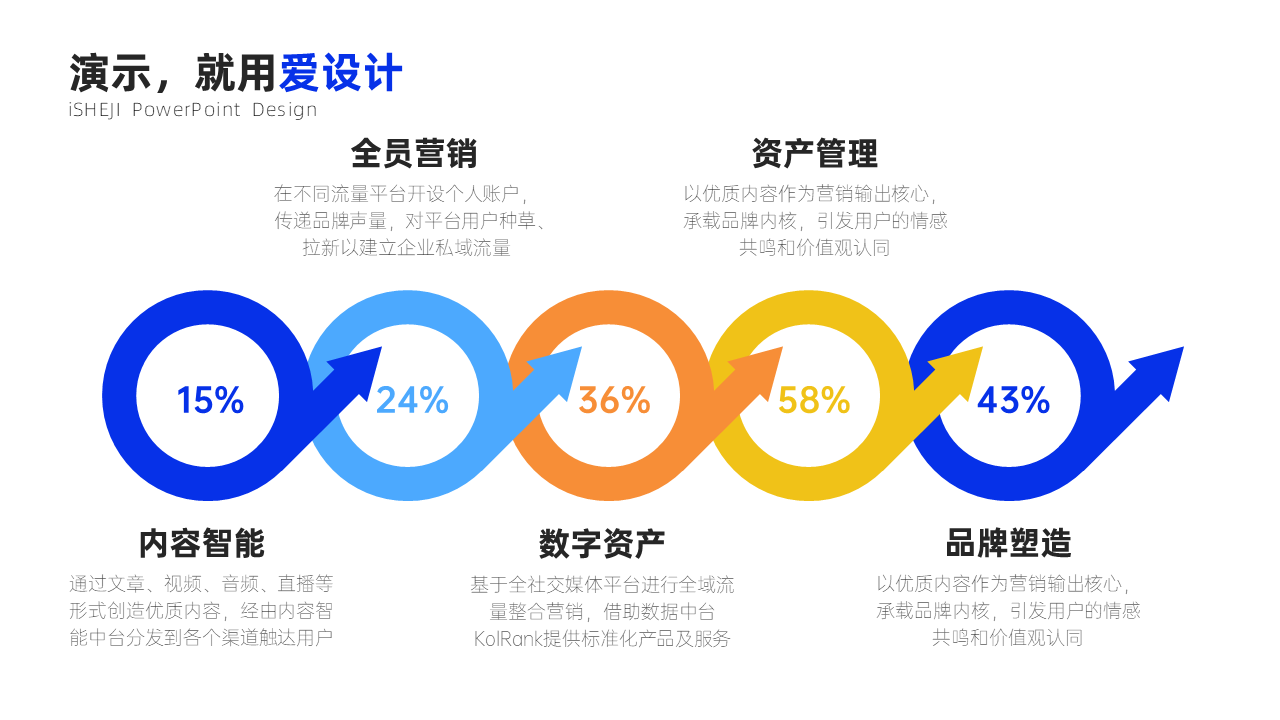 演示，就用爱设计
iSHEJI PowerPoint Design

全员营销
在不同流量平台开设个人账户，传递品牌声量，对平台用户种草、拉新以建立企业私域流量

资产管理
以优质内容作为营销输出核心，承载品牌内核，引发用户的情感共鸣和价值观认同

15%
24%
36%
58%
43%

内容智能
通过文章、视频、音频、直播等形式创造优质内容，经由内容智能中台分发到各个渠道触达用户

数字资产
基于全社交媒体平台进行全域流量整合营销，借助数据中台KolRank提供标准化产品及服务

品牌塑造
以优质内容作为营销输出核心，承载品牌内核，引发用户的情感共鸣和价值观认同